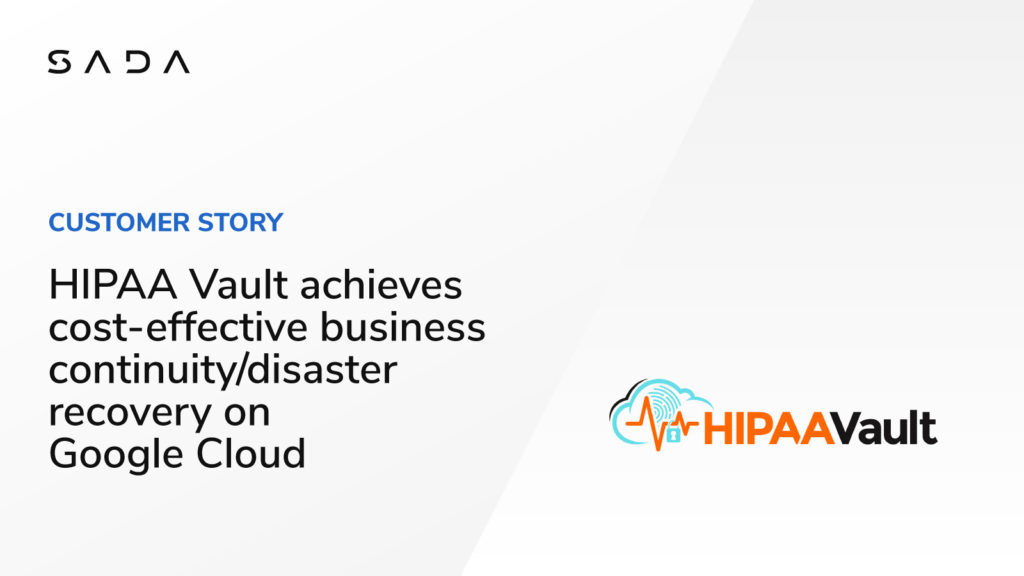 SADA

CUSTOMER STORY

HIPAA Vault achieves cost-effective business continuity/disaster recovery on Google Cloud

HIPAAVault